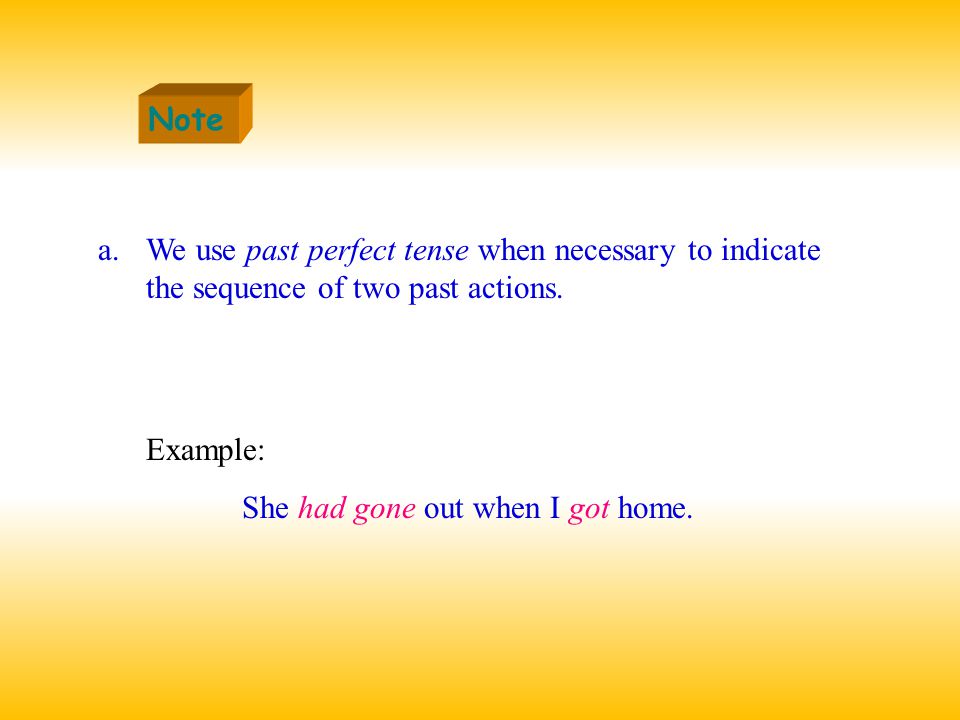 Note

a. We use past perfect tense when necessary to indicate the sequence of two past actions.

Example:

She had gone out when I got home.